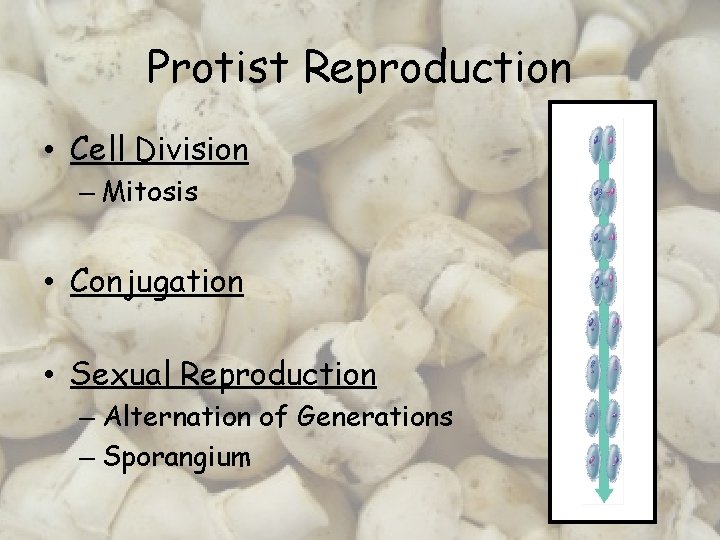 Protist Reproduction

• Cell Division
– Mitosis

• Conjugation

• Sexual Reproduction
– Alternation of Generations
– Sporangium